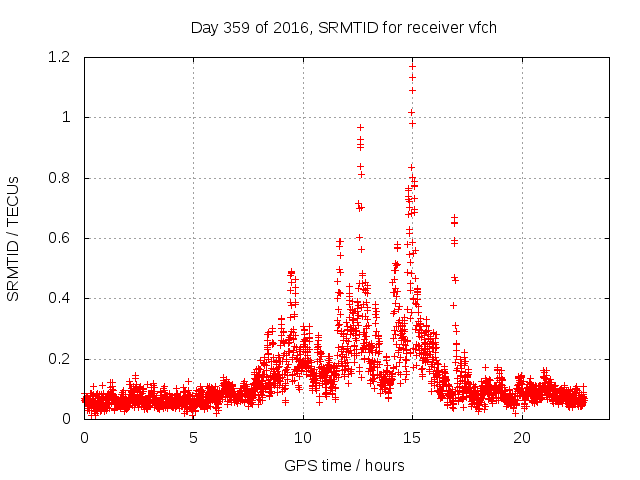 Day 359 of 2016, SRMTID for receiver vfch

SRMTID / TECUs

1.2
1
0.8
0.6
0.4
0.2
0

0
5
10
15
20

GPS time / hours